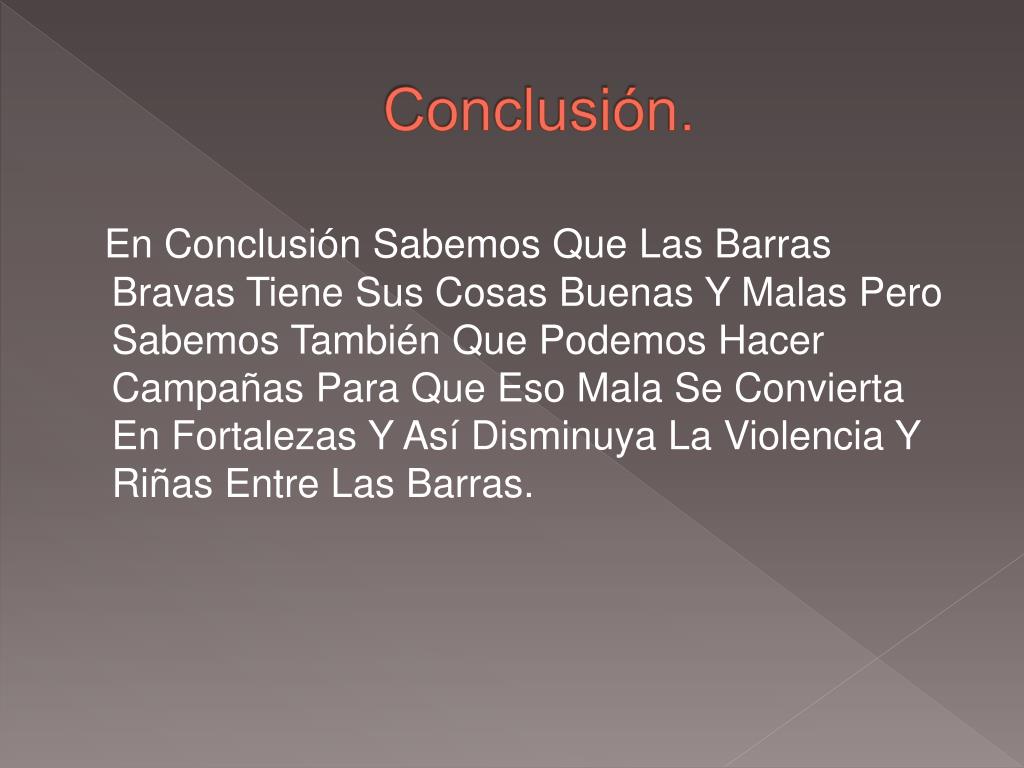 Conclusión.

En Conclusión Sabemos Que Las Barras Bravas Tiene Sus Cosas Buenas Y Malas Pero Sabemos También Que Podemos Hacer Campañas Para Que Eso Mala Se Convierta En Fortalezas Y Así Disminuya La Violencia Y Riñas Entre Las Barras.